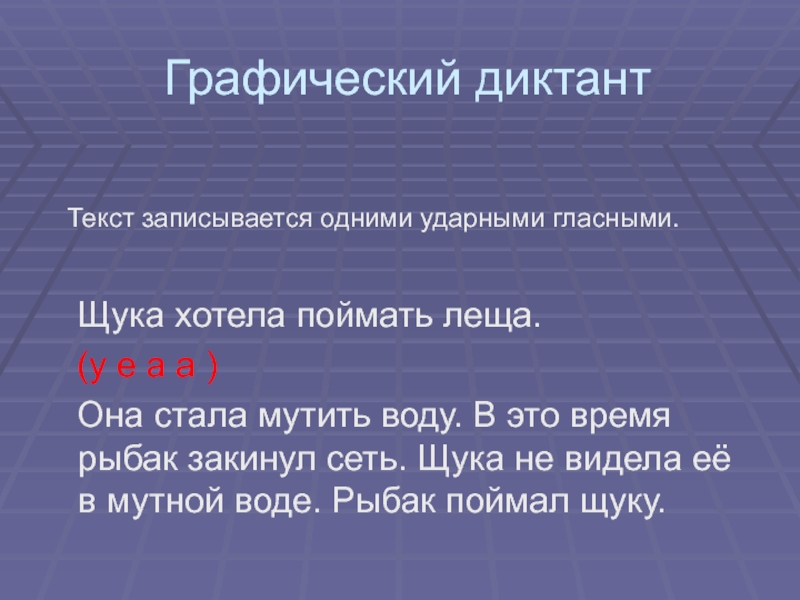 Графический диктант

Текст записывается одними ударными гласными.

Щука хотела поймать леща.

(у е а а )

Она стала мутить воду. В это время рыбак закинул сеть. Щука не видела её в мутной воде. Рыбак поймал щуку.